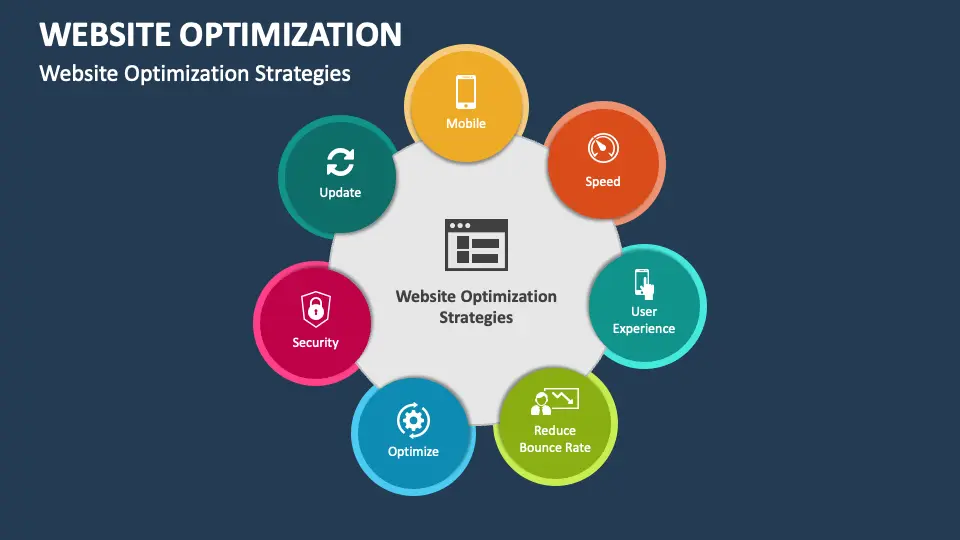 WEBSITE OPTIMIZATION

Website Optimization Strategies

Mobile

Speed

User Experience

Reduce Bounce Rate

Optimize

Security

Update

Website Optimization Strategies